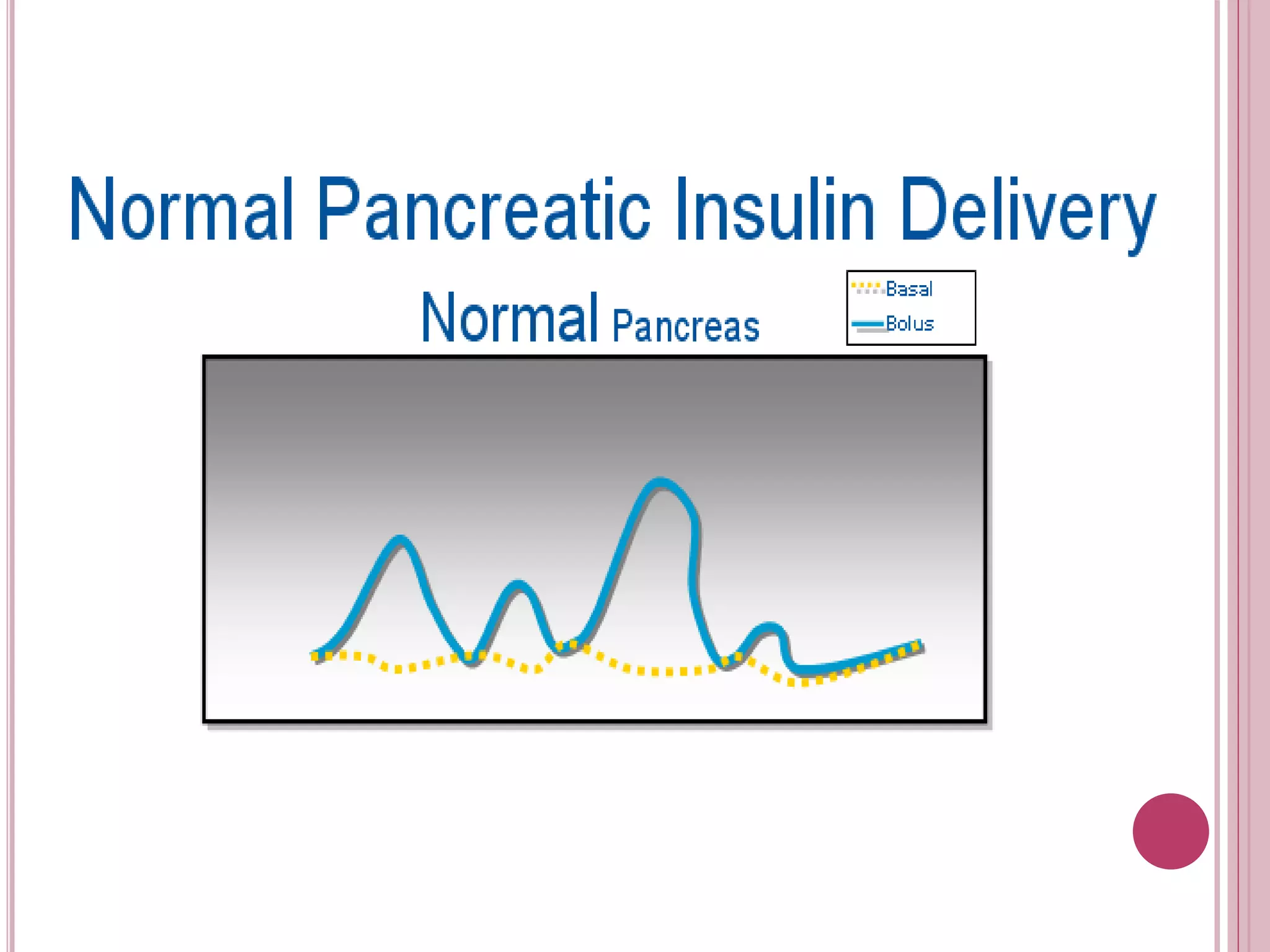 Normal Pancreatic Insulin Delivery

Normal Pancreas

Basal
Bolus